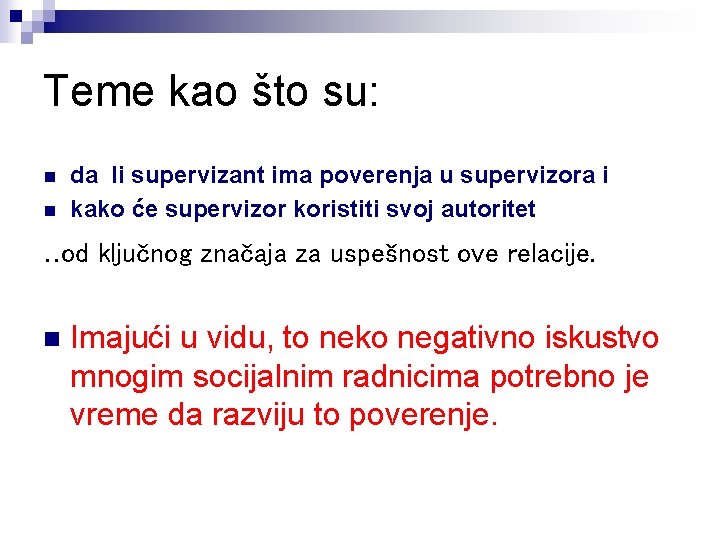 Teme kao što su:

- da li supervizant ima poverenja u supervizora i
- kako će supervizor koristiti svoj autoritet

..od ključnog značaja za uspešnost ove relacije.

- Imajući u vidu, to neko negativno iskustvo mnogim socijalnim radnicima potrebno je vreme da razviju to poverenje.